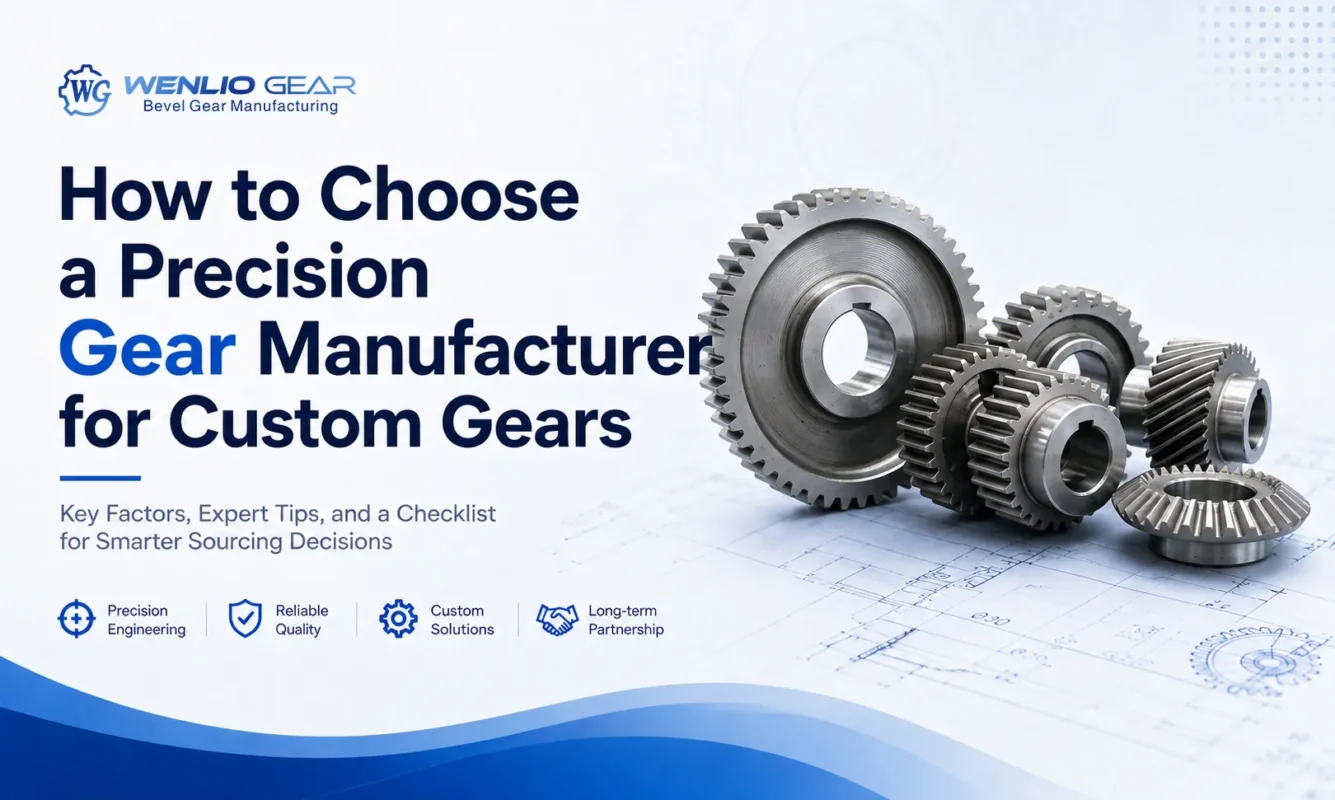 WG WENLIO GEAR
Bevel Gear Manufacturing

How to Choose a Precision Gear Manufacturer for Custom Gears

Key Factors, Expert Tips, and a Checklist for Smarter Sourcing Decisions

Precision Engineering
Reliable Quality
Custom Solutions
Long-term Partnership